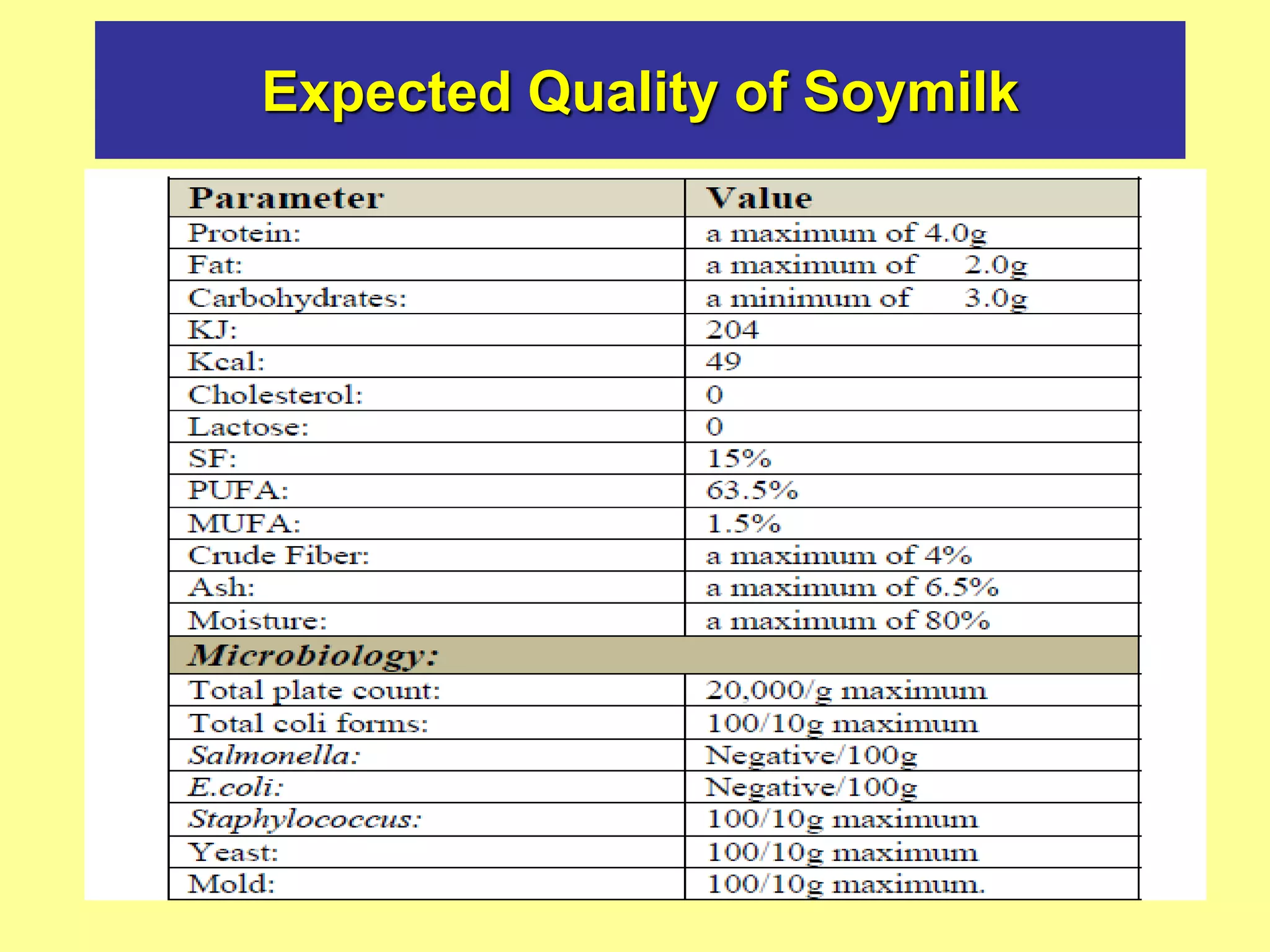 Expected Quality of Soymilk

| Parameter | Value |
|---|---|
| Protein: | a maximum of 4.0g |
| Fat: | a maximum of 2.0g |
| Carbohydrates: | a minimum of 3.0g |
| KJ: | 204 |
| Kcal: | 49 |
| Cholesterol: | 0 |
| Lactose: | 0 |
| SF: | 15% |
| PUFA: | 63.5% |
| MUFA: | 1.5% |
| Crude Fiber: | a maximum of 4% |
| Ash: | a maximum of 6.5% |
| Moisture: | a maximum of 80% |
| Microbiology: | |
| Total plate count: | 20,000/g maximum |
| Total coli forms: | 100/10g maximum |
| Salmonella: | Negative/100g |
| E.coli: | Negative/100g |
| Staphylococcus: | 100/10g maximum |
| Yeast: | 100/10g maximum |
| Mold: | 100/10g maximum. |